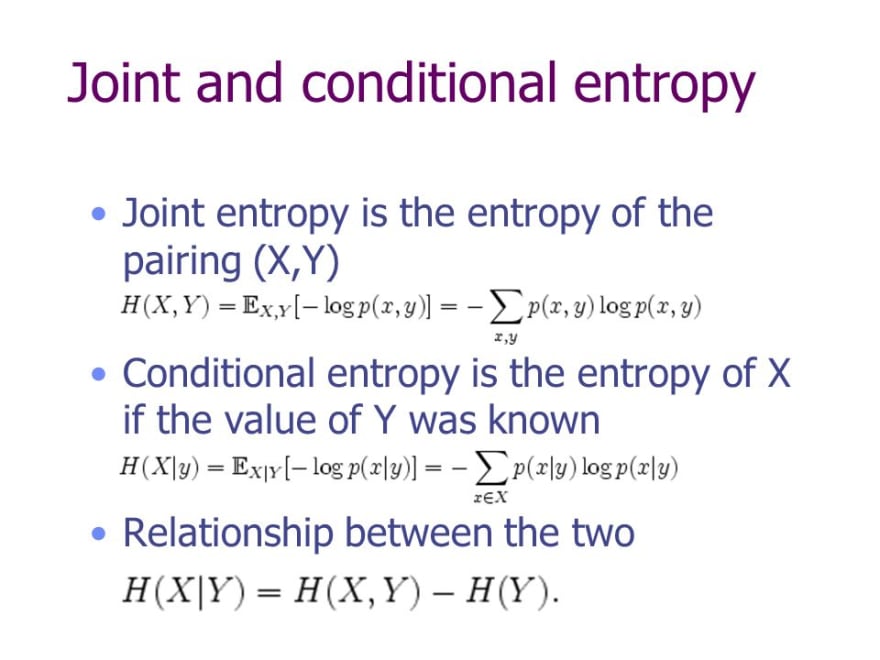 Joint and conditional entropy

• Joint entropy is the entropy of the pairing (X,Y)

$H(X,Y) = \mathbb{E}_{X,Y}[-\log p(x,y)] = -\sum_{x,y} p(x,y) \log p(x,y)$

• Conditional entropy is the entropy of X if the value of Y was known

$H(X|y) = \mathbb{E}_{X|Y}[-\log p(x|y)] = -\sum_{x \in X} p(x|y) \log p(x|y)$

• Relationship between the two

$H(X|Y) = H(X,Y) - H(Y).$